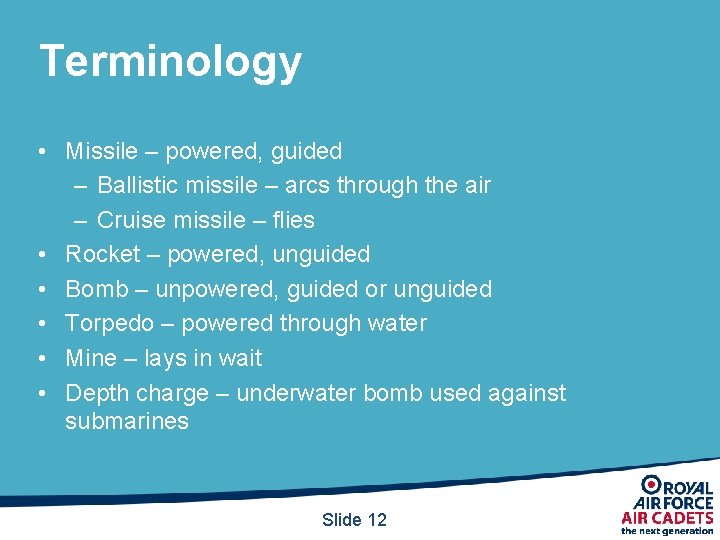 Terminology

• Missile – powered, guided
  – Ballistic missile – arcs through the air
  – Cruise missile – flies
• Rocket – powered, unguided
• Bomb – unpowered, guided or unguided
• Torpedo – powered through water
• Mine – lays in wait
• Depth charge – underwater bomb used against submarines

Slide 12

ROYAL AIR FORCE AIR CADETS the next generation